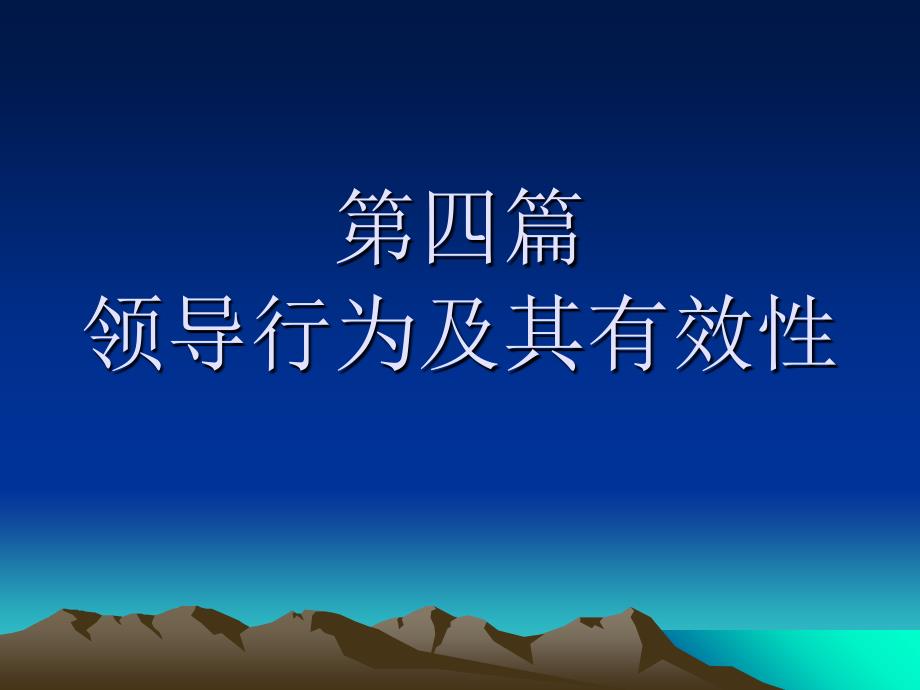 第四篇
领导行为及其有效性